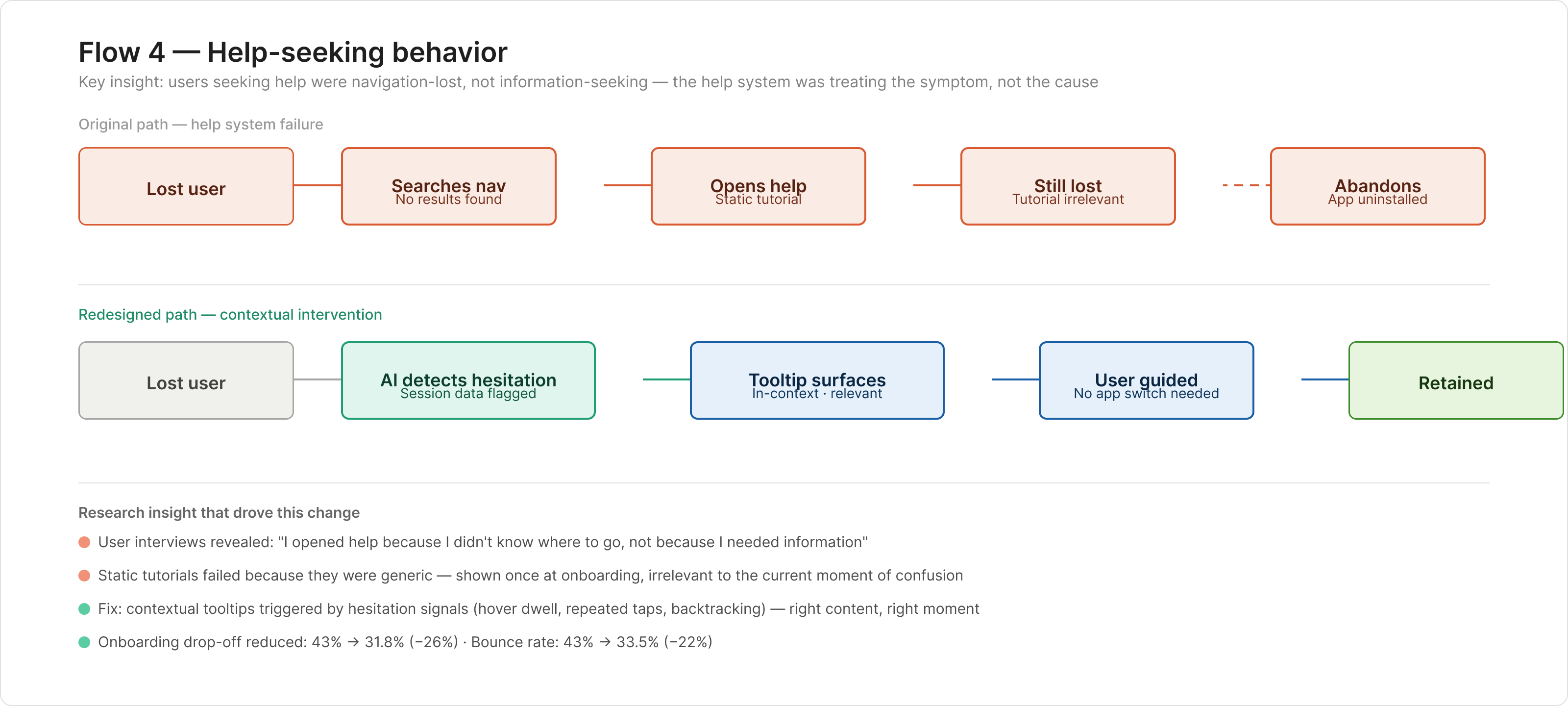 Flow 4 — Help-seeking behavior

Key insight: users seeking help were navigation-lost, not information-seeking — the help system was treating the symptom, not the cause

Original path — help system failure

Lost user

Searches nav
No results found

Opens help
Static tutorial

Still lost
Tutorial irrelevant

Abandons
App uninstalled

Redesigned path — contextual intervention

Lost user

AI detects hesitation
Session data flagged

Tooltip surfaces
In-context · relevant

User guided
No app switch needed

Retained

Research insight that drove this change

User interviews revealed: "I opened help because I didn't know where to go, not because I needed information"

Static tutorials failed because they were generic — shown once at onboarding, irrelevant to the current moment of confusion

Fix: contextual tooltips triggered by hesitation signals (hover dwell, repeated taps, backtracking) — right content, right moment

Onboarding drop-off reduced: 43% → 31.8% (−26%) · Bounce rate: 43% → 33.5% (−22%)